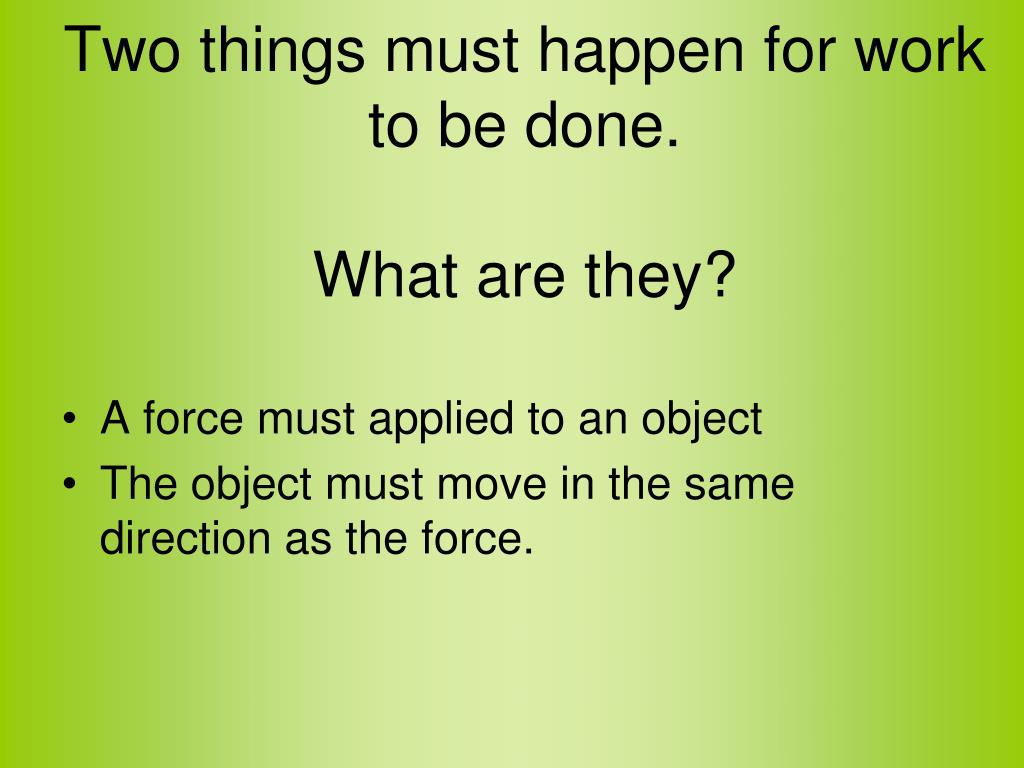 Two things must happen for work to be done.

What are they?

• A force must applied to an object
• The object must move in the same direction as the force.